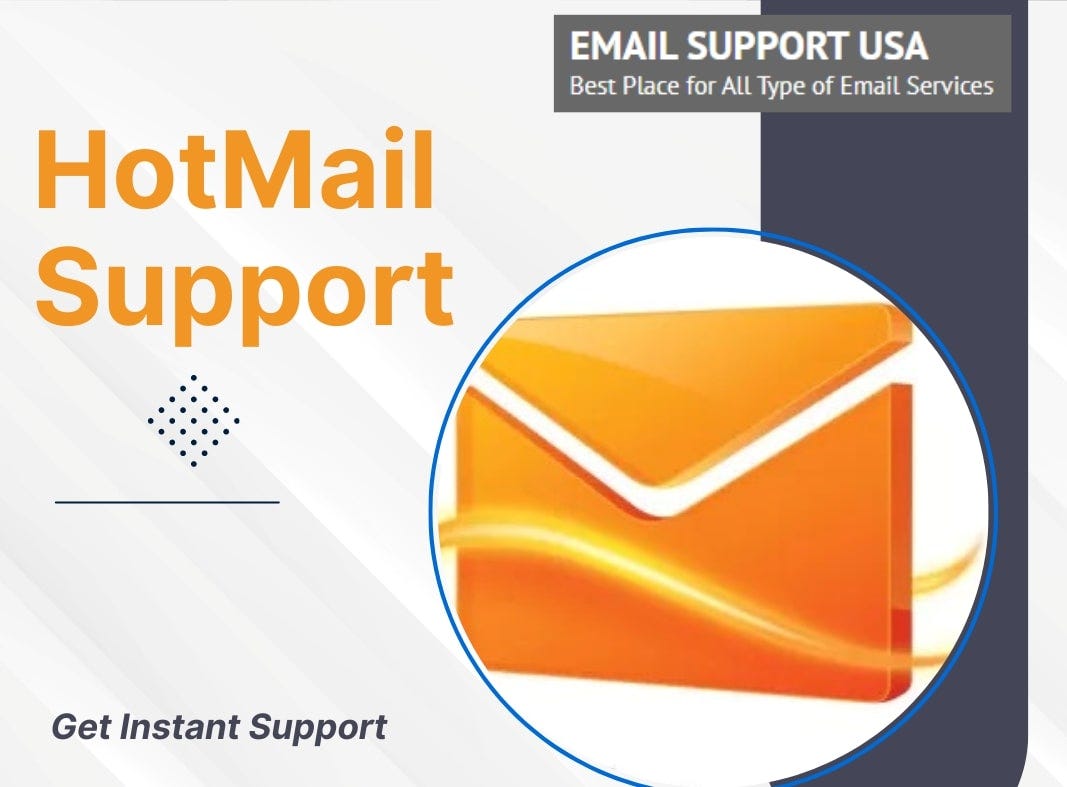 EMAIL SUPPORT USA
Best Place for All Type of Email Services

HotMail Support

Get Instant Support